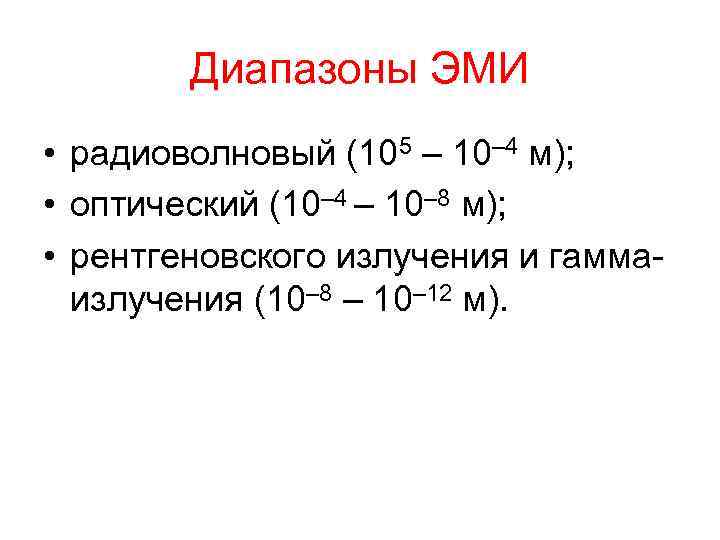 Диапазоны ЭМИ

• радиоволновый ($10^5$ – $10^{-4}$ м);
• оптический ($10^{-4}$ – $10^{-8}$ м);
• рентгеновского излучения и гамма-излучения ($10^{-8}$ – $10^{-12}$ м).